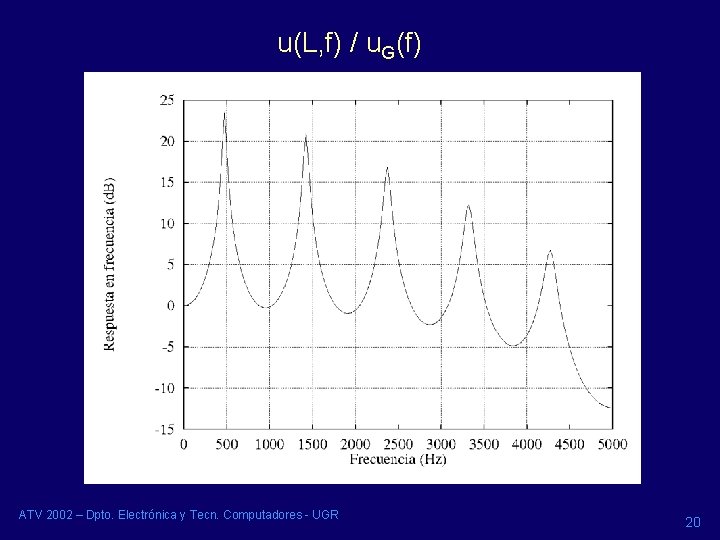 $u(L,f) / u_G(f)$

Respuesta en frecuencia (dB)

25
20
15
10
5
0
-5
-10
-15

0 500 1000 1500 2000 2500 3000 3500 4000 4500 5000

Frecuencia (Hz)

ATV 2002 – Dpto. Electrónica y Tecn. Computadores - UGR

20